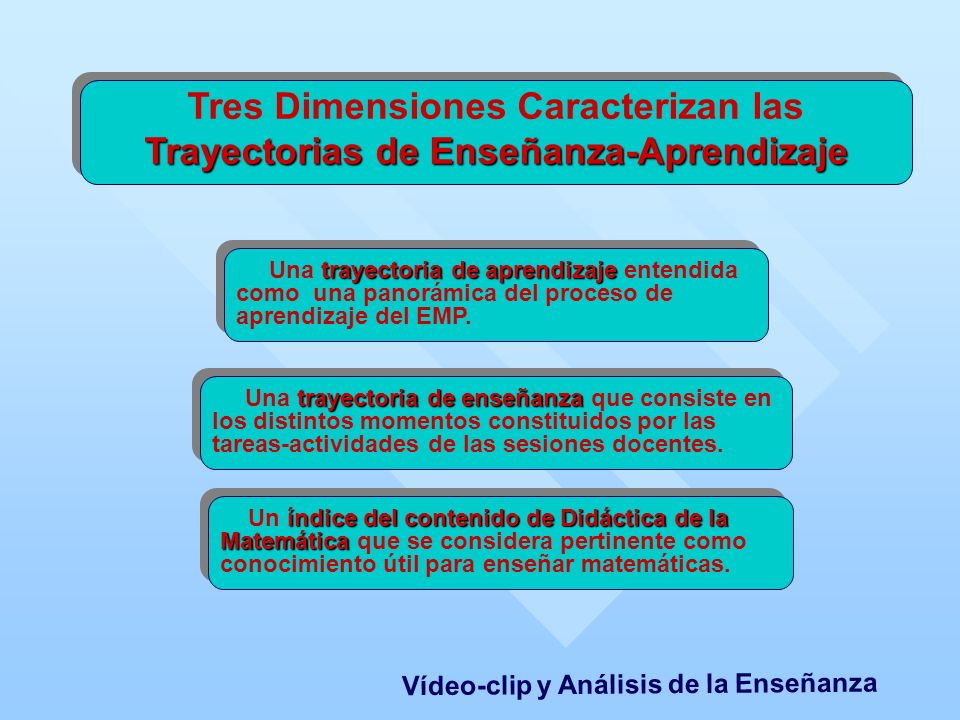 Tres Dimensiones Caracterizan las
Trayectorias de Enseñanza-Aprendizaje

Una trayectoria de aprendizaje entendida como una panorámica del proceso de aprendizaje del EMP.

Una trayectoria de enseñanza que consiste en los distintos momentos constituidos por las tareas-actividades de las sesiones docentes.

Un índice del contenido de Didáctica de la Matemática que se considera pertinente como conocimiento útil para enseñar matemáticas.

Vídeo-clip y Análisis de la Enseñanza